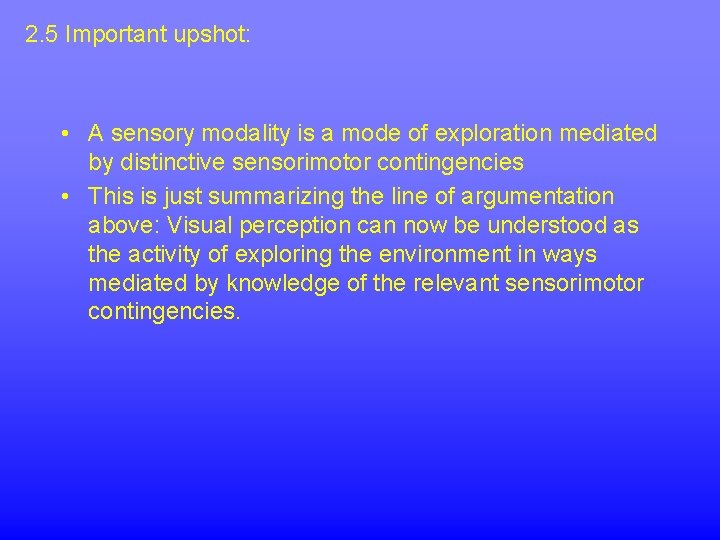 2.5 Important upshot:

• A sensory modality is a mode of exploration mediated by distinctive sensorimotor contingencies
• This is just summarizing the line of argumentation above: Visual perception can now be understood as the activity of exploring the environment in ways mediated by knowledge of the relevant sensorimotor contingencies.